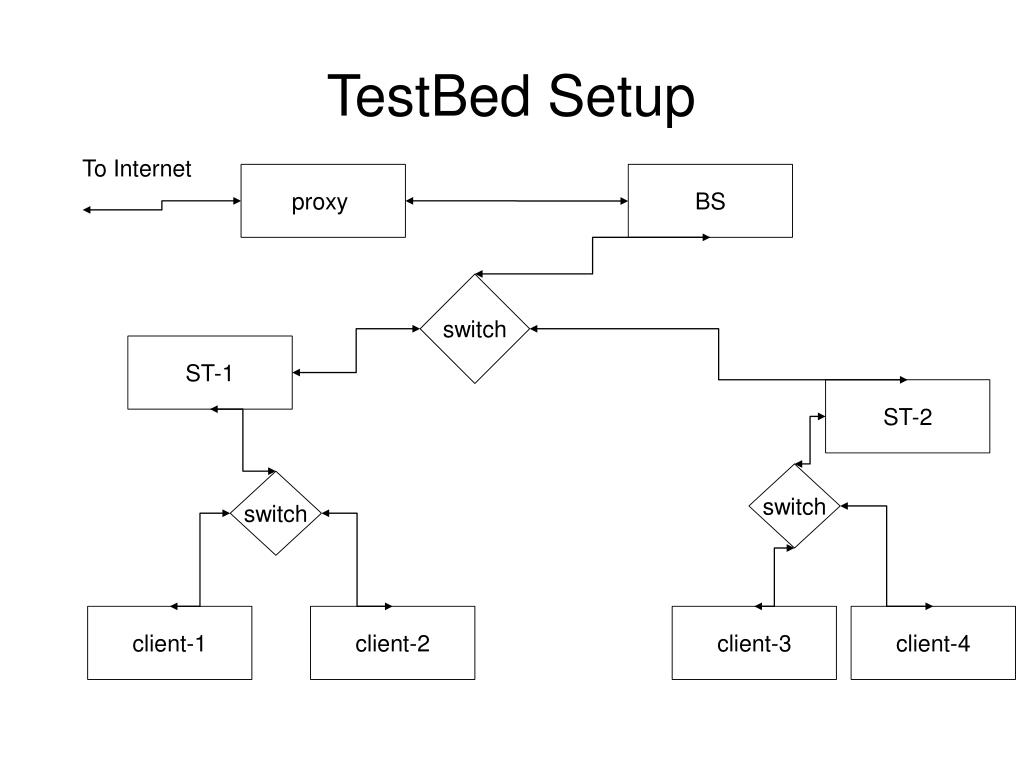 TestBed Setup

To Internet

proxy

BS

switch

ST-1

ST-2

switch

switch

client-1

client-2

client-3

client-4